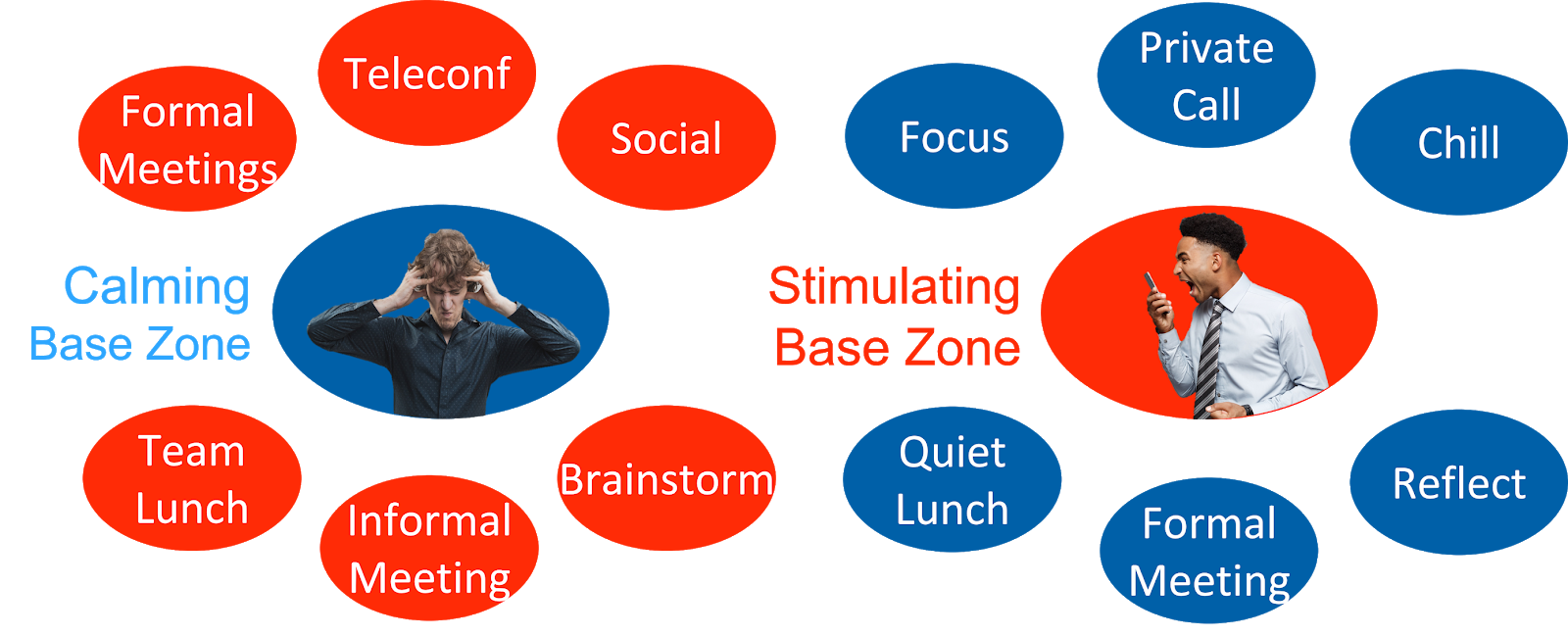 Formal Meetings

Teleconf

Social

Calming Base Zone

Team Lunch

Informal Meeting

Brainstorm

Focus

Private Call

Chill

Stimulating Base Zone

Quiet Lunch

Formal Meeting

Reflect